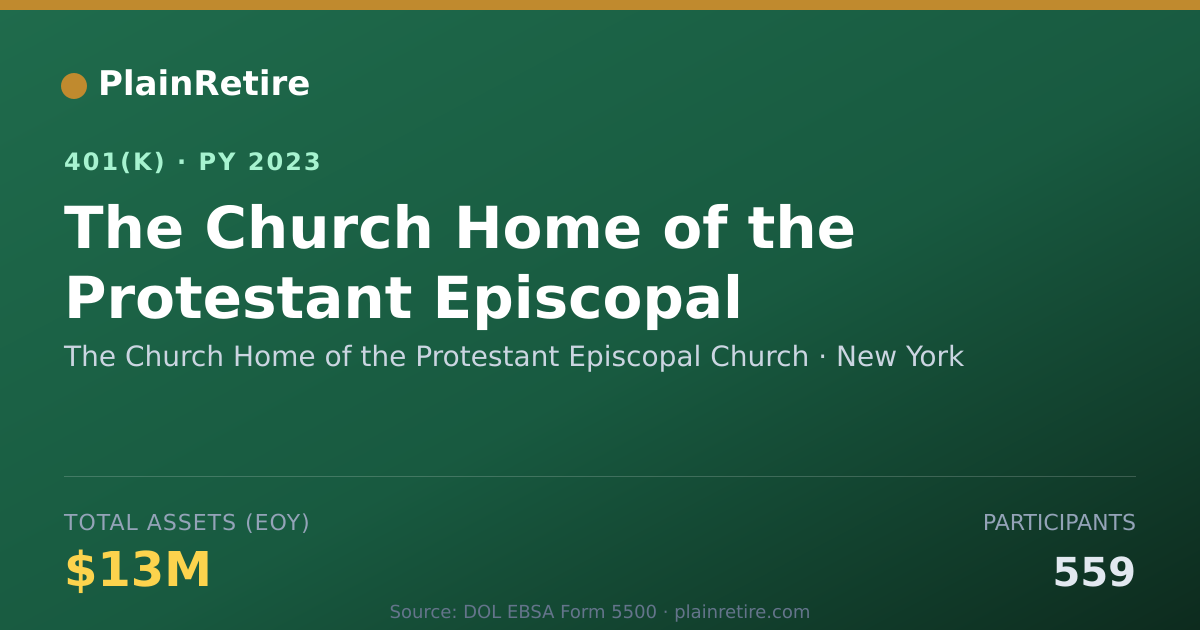 PlainRetire

401(K) · PY 2023

The Church Home of the Protestant Episcopal

The Church Home of the Protestant Episcopal Church · New York

TOTAL ASSETS (EOY)

$13M

PARTICIPANTS

559

Source: DOL EBSA Form 5500 · plainretire.com